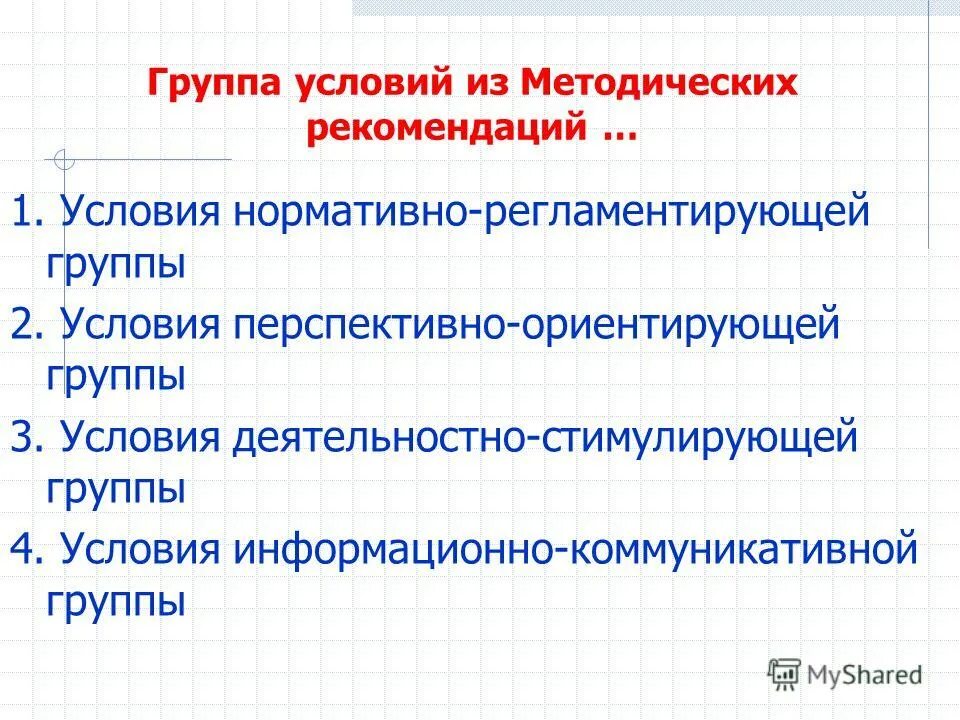 Группа условий из Методических рекомендаций …

1. Условия нормативно-регламентирующей группы

2. Условия перспективно-ориентирующей группы

3. Условия деятельностно-стимулирующей группы

4. Условия информационно-коммуникативной группы

MyShared